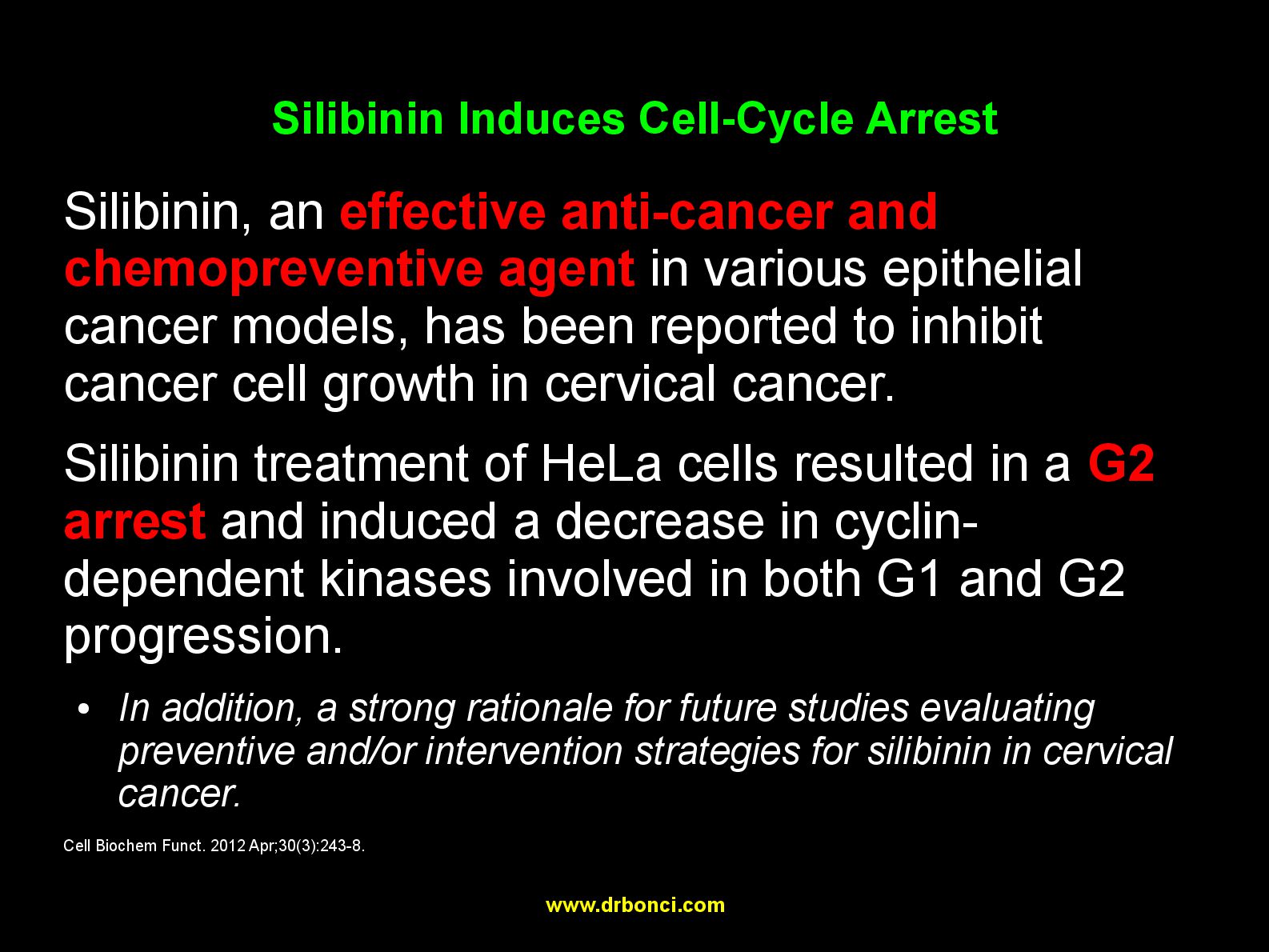 Silibinin Induces Cell-Cycle Arrest

Silibinin, an effective anti-cancer and chemopreventive agent in various epithelial cancer models, has been reported to inhibit cancer cell growth in cervical cancer.

Silibinin treatment of HeLa cells resulted in a G2 arrest and induced a decrease in cyclin-dependent kinases involved in both G1 and G2 progression.

• In addition, a strong rationale for future studies evaluating preventive and/or intervention strategies for silibinin in cervical cancer.

Cell Biochem Funct. 2012 Apr;30(3):243-8.

www.drbonci.com